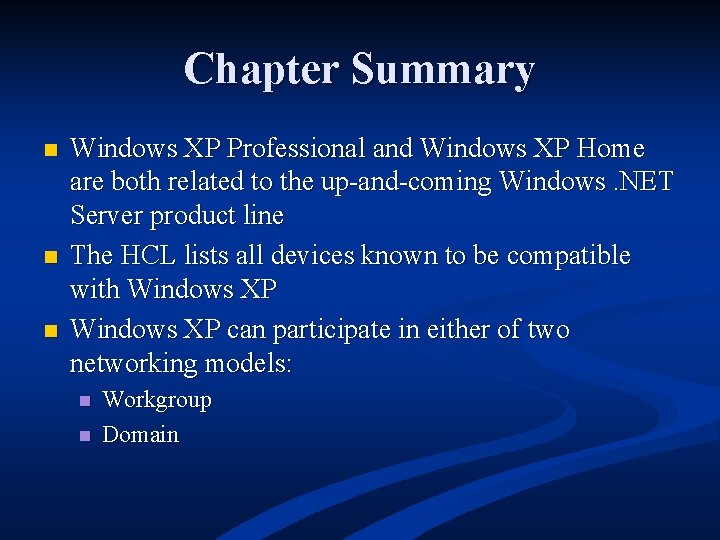 Chapter Summary

- Windows XP Professional and Windows XP Home are both related to the up-and-coming Windows .NET Server product line
- The HCL lists all devices known to be compatible with Windows XP
- Windows XP can participate in either of two networking models:
  - Workgroup
  - Domain